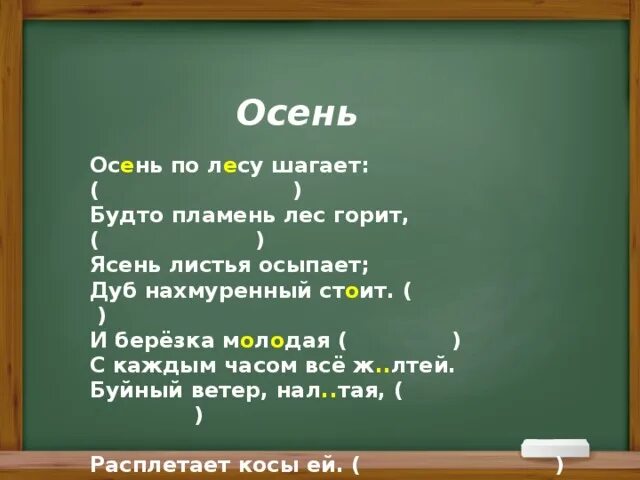 Осень

Осень по лесу шагает:
(                    )
Будто пламень лес горит,
(                  )
Ясень листья осыпает;
Дуб нахмуренный стоит. (
)
И берёзка молодая (          )
С каждым часом всё ж..лтей.
Буйный ветер, нал..тая, (
)

Расплетает косы ей. (                    )